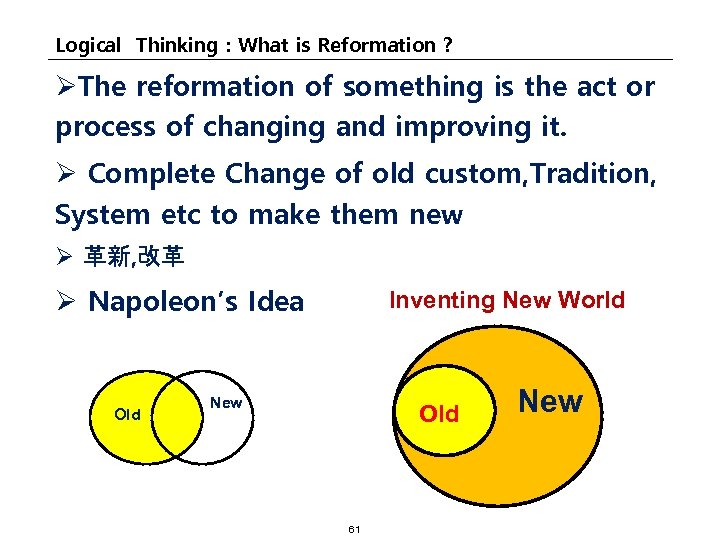 Logical Thinking : What is Reformation ?

➢The reformation of something is the act or process of changing and improving it.

➢ Complete Change of old custom,Tradition, System etc to make them new

➢ 革新,改革

➢ Napoleon's Idea

Inventing New World

Old

New

Old

New

61